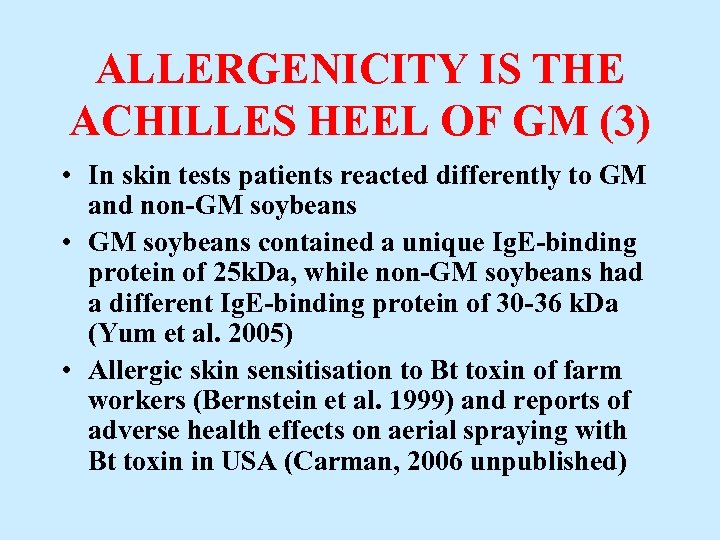 ALLERGENICITY IS THE ACHILLES HEEL OF GM (3)

• In skin tests patients reacted differently to GM and non-GM soybeans

• GM soybeans contained a unique IgE-binding protein of 25kDa, while non-GM soybeans had a different IgE-binding protein of 30-36 kDa (Yum et al. 2005)

• Allergic skin sensitisation to Bt toxin of farm workers (Bernstein et al. 1999) and reports of adverse health effects on aerial spraying with Bt toxin in USA (Carman, 2006 unpublished)